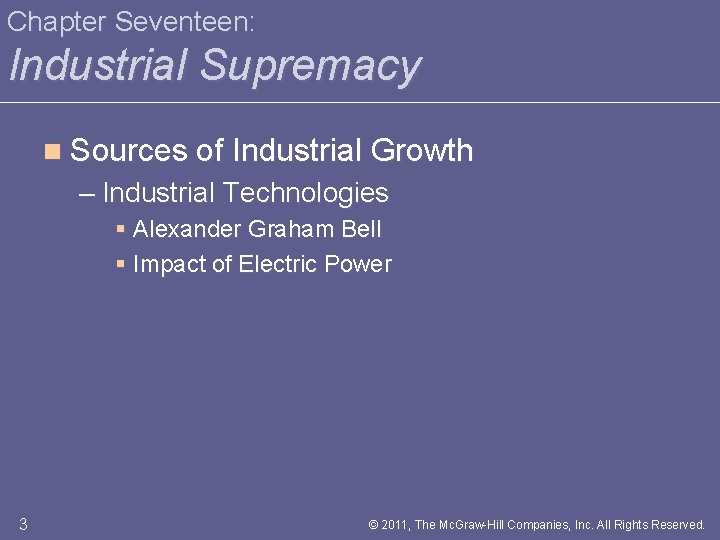 Chapter Seventeen:
Industrial Supremacy

Sources of Industrial Growth
– Industrial Technologies
Alexander Graham Bell
Impact of Electric Power

3

© 2011, The McGraw-Hill Companies, Inc. All Rights Reserved.